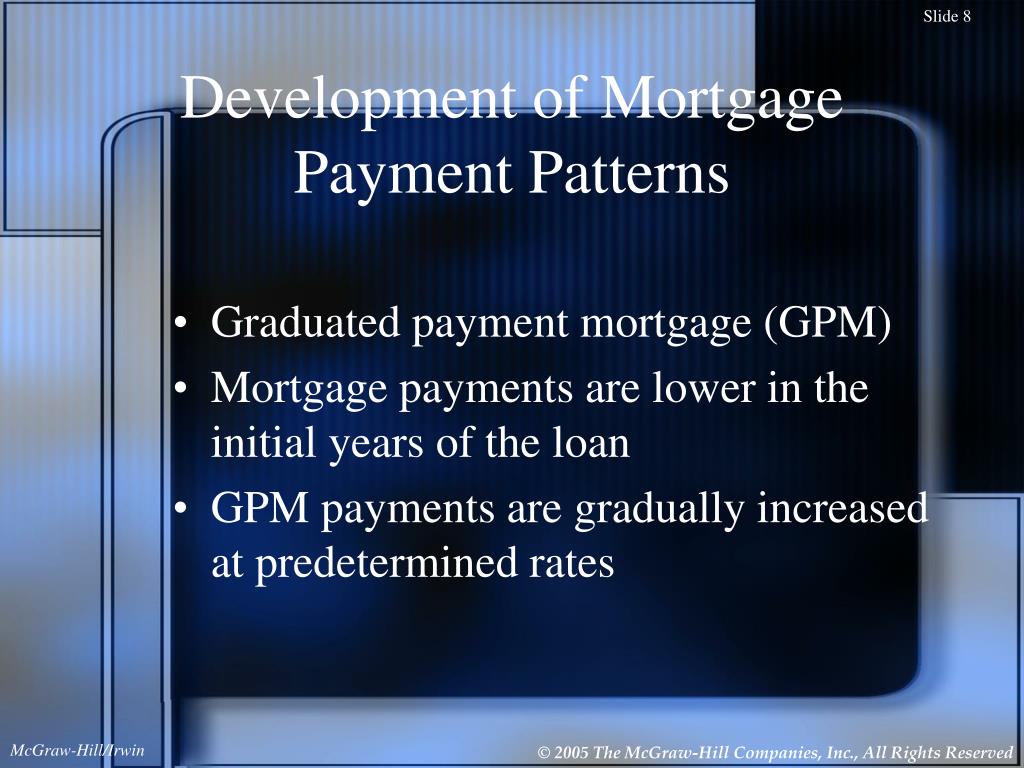 Slide 8

Development of Mortgage Payment Patterns

• Graduated payment mortgage (GPM)
• Mortgage payments are lower in the initial years of the loan
• GPM payments are gradually increased at predetermined rates

McGraw-Hill/Irwin

© 2005 The McGraw-Hill Companies, Inc., All Rights Reserved